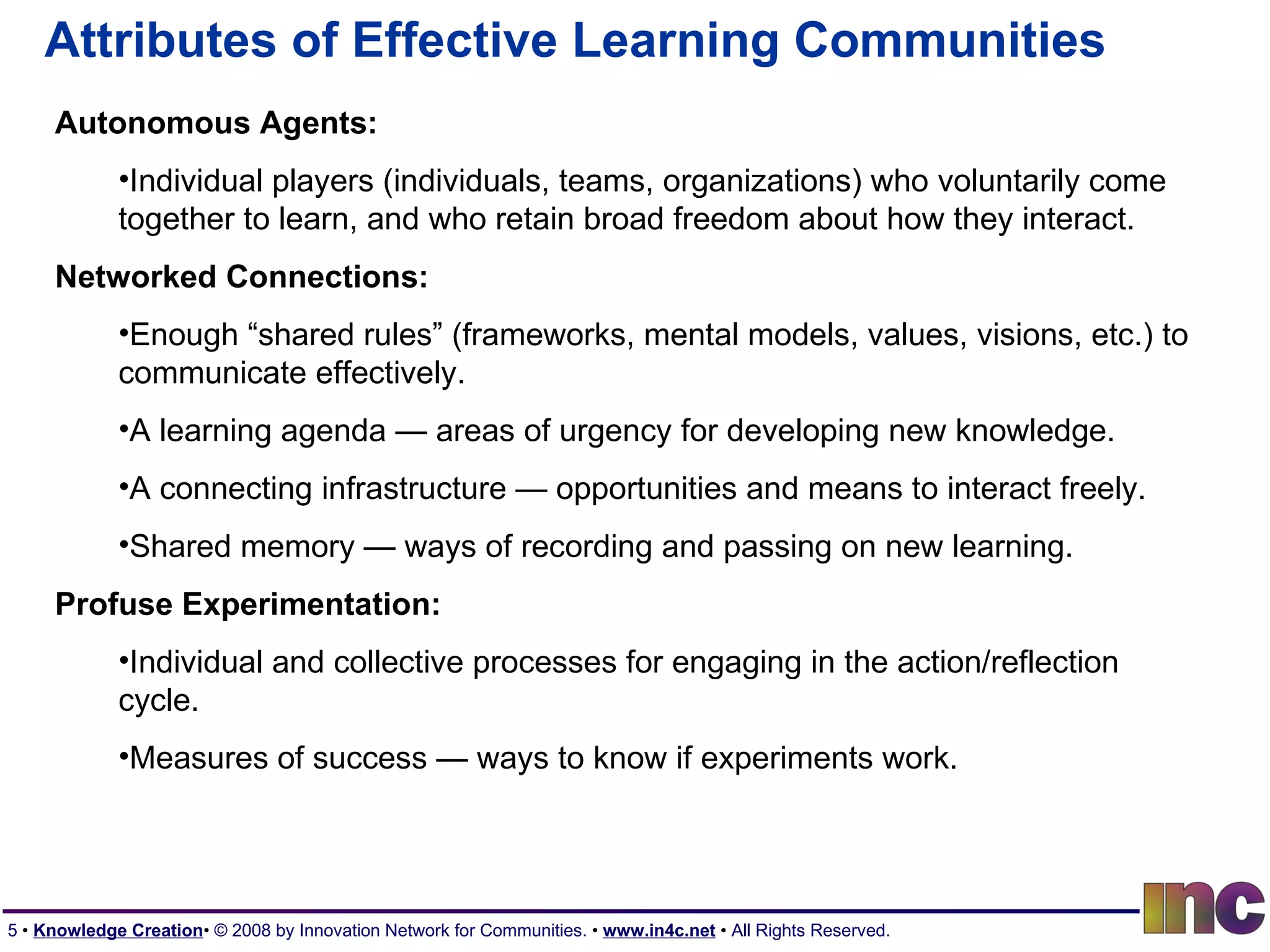 Attributes of Effective Learning Communities

Autonomous Agents:

•Individual players (individuals, teams, organizations) who voluntarily come together to learn, and who retain broad freedom about how they interact.

Networked Connections:

•Enough “shared rules” (frameworks, mental models, values, visions, etc.) to communicate effectively.

•A learning agenda — areas of urgency for developing new knowledge.

•A connecting infrastructure — opportunities and means to interact freely.

•Shared memory — ways of recording and passing on new learning.

Profuse Experimentation:

•Individual and collective processes for engaging in the action/reflection cycle.

•Measures of success — ways to know if experiments work.

5 • Knowledge Creation• © 2008 by Innovation Network for Communities. • www.in4c.net • All Rights Reserved.

inc